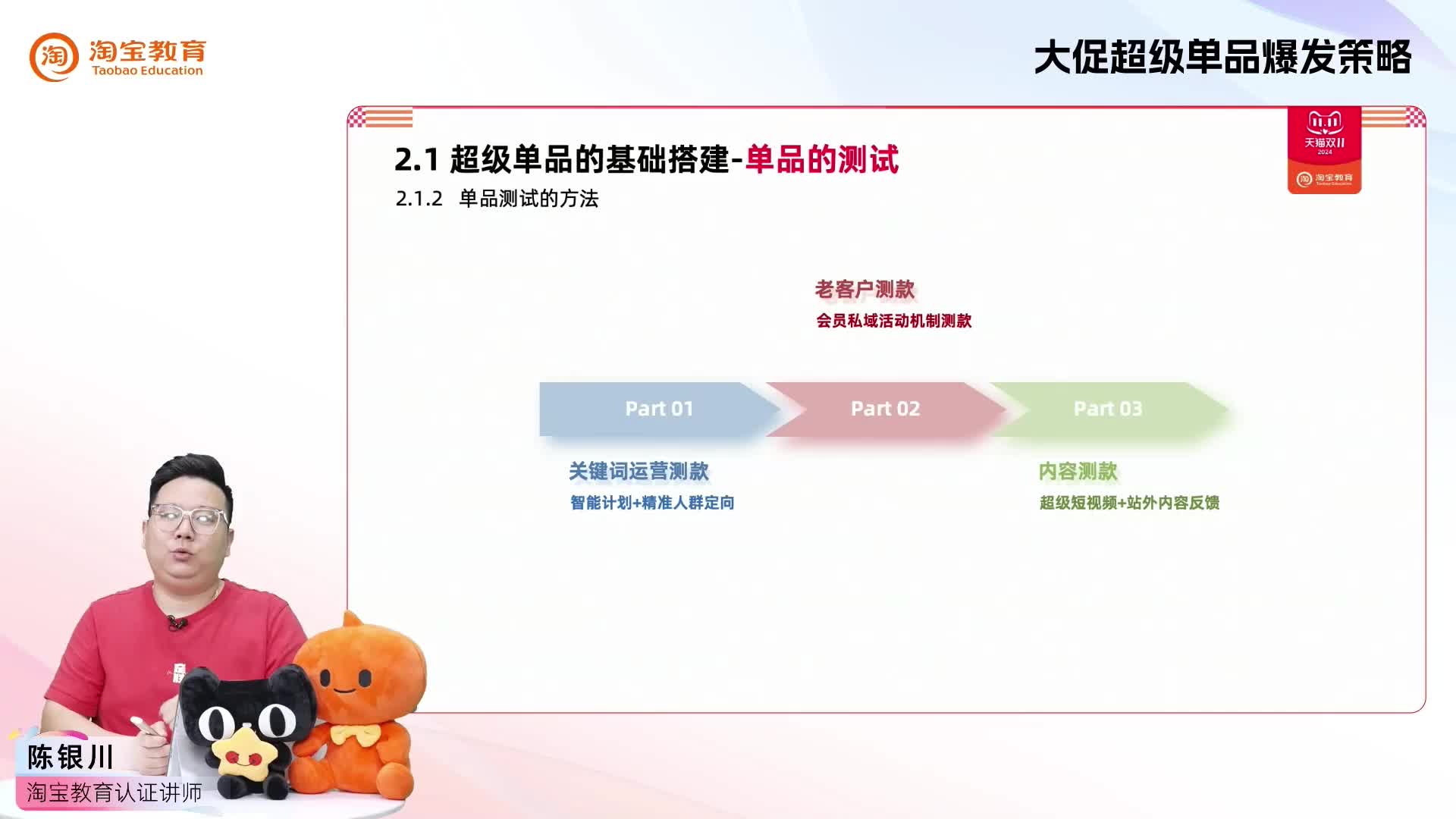 淘宝教育
Taobao Education

大促超级单品爆发策略

天猫双11
2024
淘宝教育
Taobao Education

2.1 超级单品的基础搭建-单品的测试
2.1.2 单品测试的方法

老客户测款
会员私域活动机制测款

Part 01
Part 02
Part 03

关键词运营测款
智能计划+精准人群定向

内容测款
超级短视频+站外内容反馈

陈银川
淘宝教育认证讲师